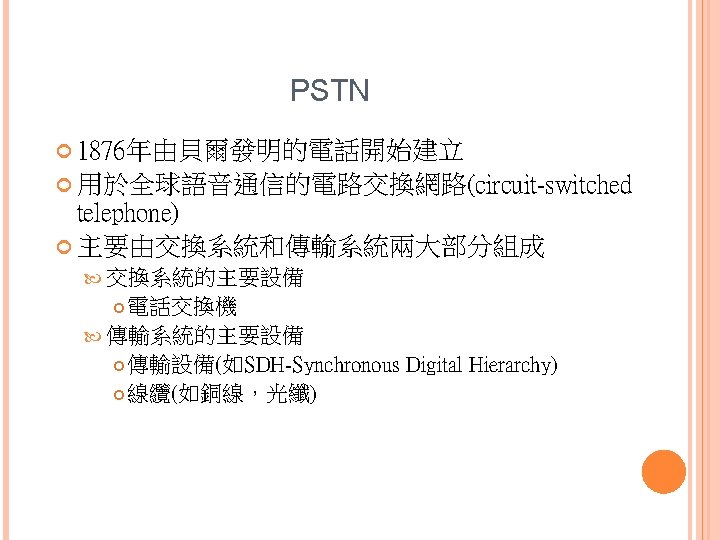 PSTN

1876年由貝爾發明的電話開始建立

用於全球語音通信的電路交換網路(circuit-switched telephone)

主要由交換系統和傳輸系統兩大部分組成

交換系統的主要設備

電話交換機

傳輸系統的主要設備

傳輸設備(如SDH-Synchronous Digital Hierarchy)

線纜(如銅線，光纖)